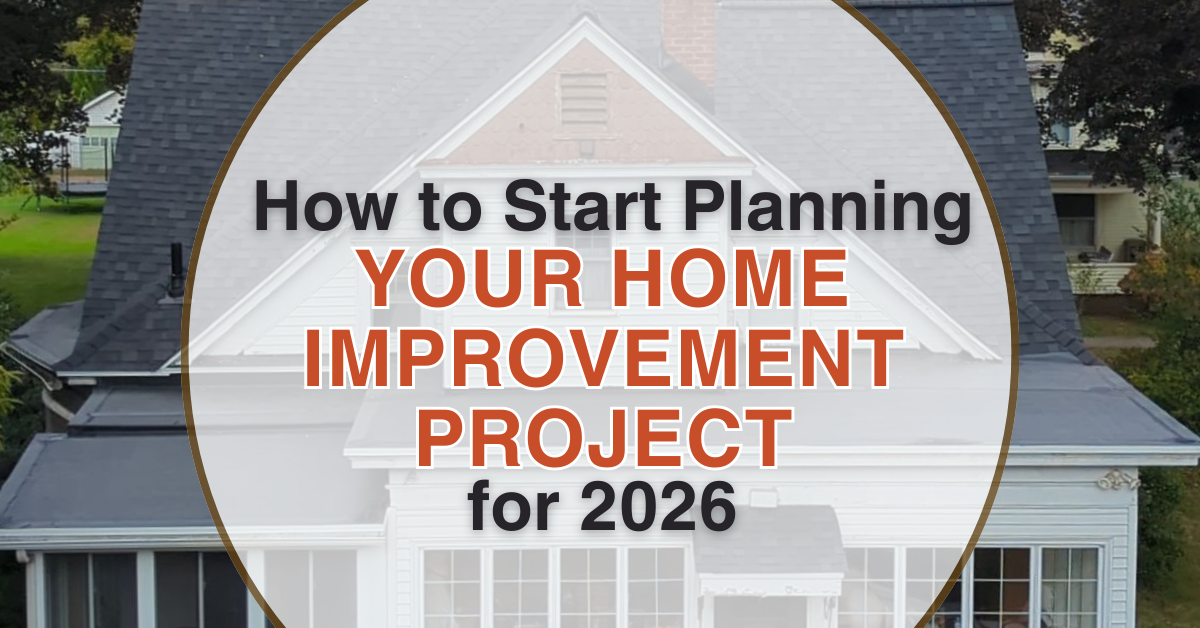 How to Start Planning
YOUR HOME IMPROVEMENT PROJECT
for 2026